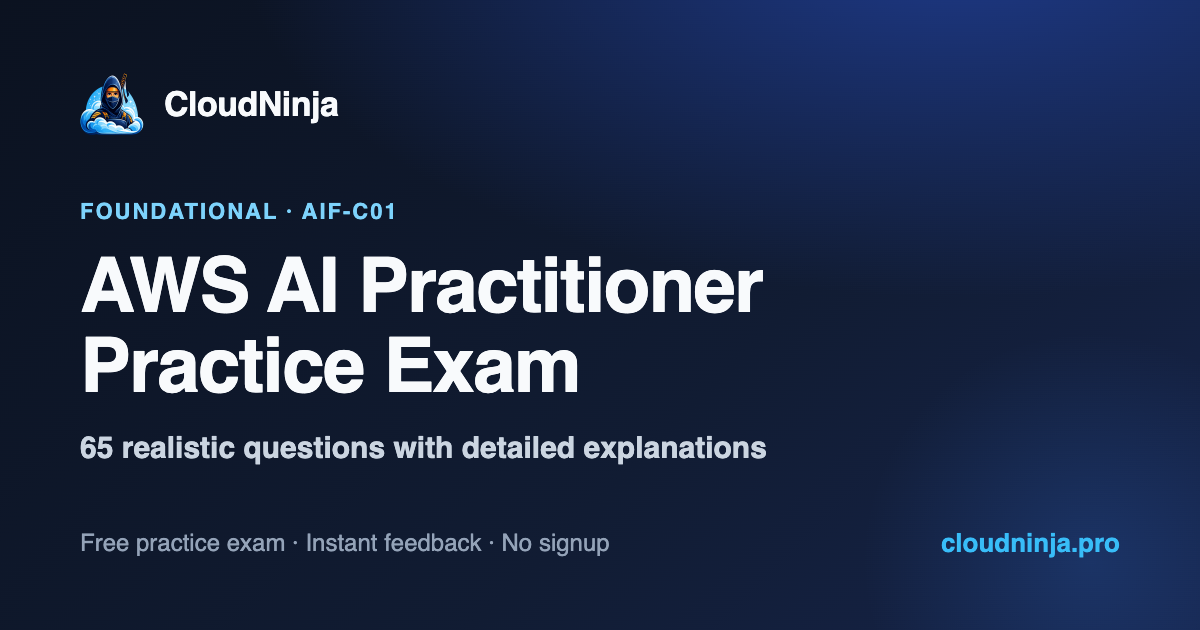 CloudNinja

FOUNDATIONAL · AIF-C01

AWS AI Practitioner Practice Exam

65 realistic questions with detailed explanations

Free practice exam · Instant feedback · No signup

cloudninja.pro